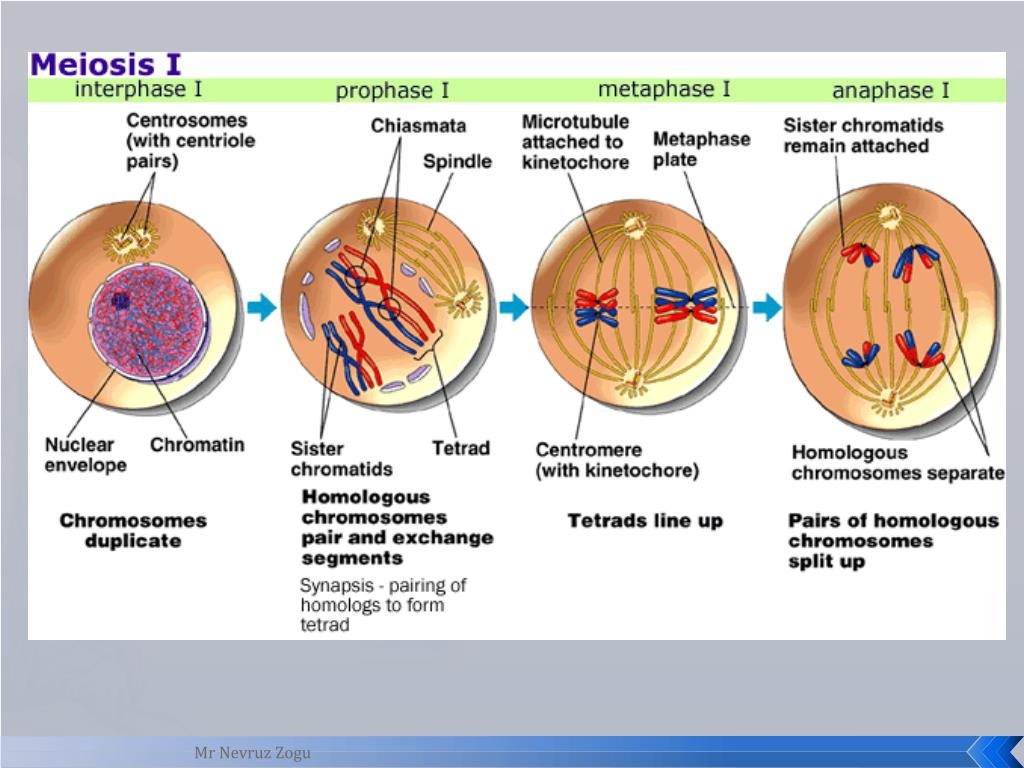 Meiosis I

interphase I

prophase I

metaphase I

anaphase I

Centrosomes (with centriole pairs)

Nuclear envelope

Chromatin

Chromosomes duplicate

Chiasmata

Spindle

Sister chromatids

Tetrad

Homologous chromosomes pair and exchange segments

Synapsis - pairing of homologs to form tetrad

Microtubule attached to kinetochore

Metaphase plate

Centromere (with kinetochore)

Tetrads line up

Sister chromatids remain attached

Homologous chromosomes separate

Pairs of homologous chromosomes split up

Mr Nevruz Zogu